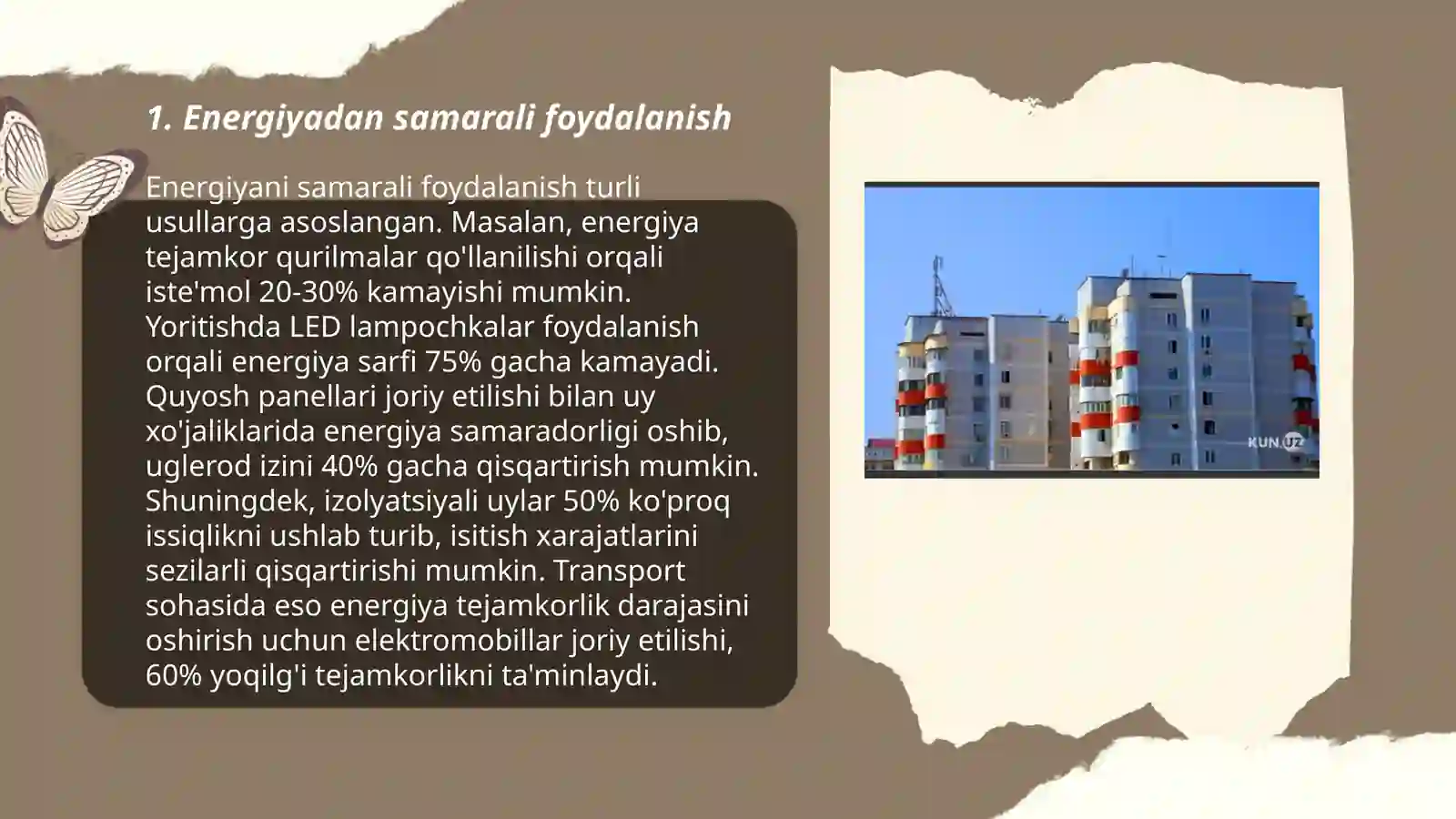 1. Energiyadan samarali foydalanish

Energiyani samarali foydalanish turli usullarga asoslangan. Masalan, energiya tejamkor qurilmalar qo'llanilishi orqali iste'mol 20-30% kamayishi mumkin. Yoritishda LED lampochkalar foydalanish orqali energiya sarfi 75% gacha kamayadi. Quyosh panellari joriy etilishi bilan uy xo'jaliklarida energiya samaradorligi oshib, uglerod izini 40% gacha qisqartirish mumkin. Shuningdek, izolyatsiyali uylar 50% ko'proq issiqlikni ushlab turib, isitish xarajatlarini sezilarli qisqartirishi mumkin. Transport sohasida eso energiya tejamkorlik darajasini oshirish uchun elektromobillar joriy etilishi, 60% yoqilg'i tejamkorlikni ta'minlaydi.

KUN.UZ